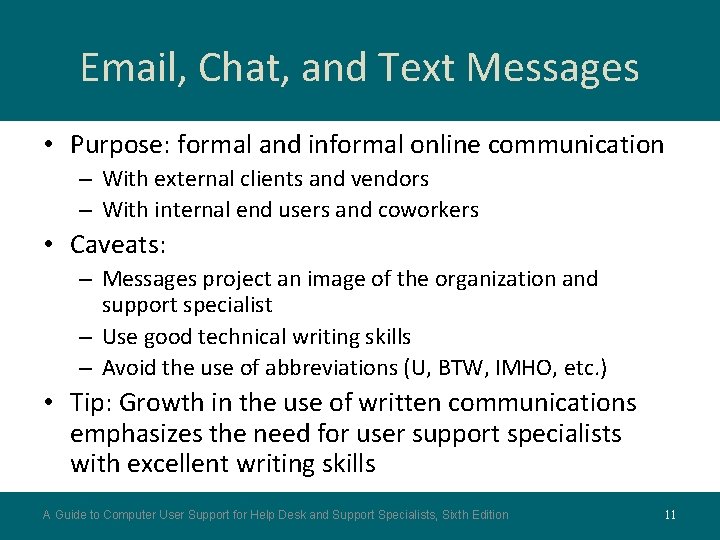 Email, Chat, and Text Messages

• Purpose: formal and informal online communication
– With external clients and vendors
– With internal end users and coworkers

• Caveats:
– Messages project an image of the organization and support specialist
– Use good technical writing skills
– Avoid the use of abbreviations (U, BTW, IMHO, etc.)

• Tip: Growth in the use of written communications emphasizes the need for user support specialists with excellent writing skills

A Guide to Computer User Support for Help Desk and Support Specialists, Sixth Edition

11